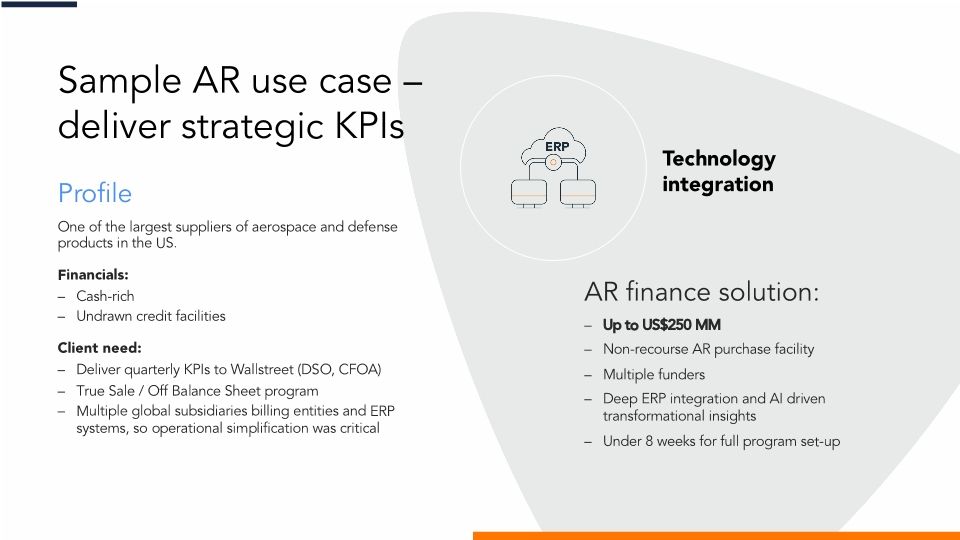 Sample AR use case – deliver strategic KPIs

Profile

One of the largest suppliers of aerospace and defense products in the US.

Financials:
– Cash-rich
– Undrawn credit facilities

Client need:
– Deliver quarterly KPIs to Wallstreet (DSO, CFOA)
– True Sale / Off Balance Sheet program
– Multiple global subsidiaries billing entities and ERP systems, so operational simplification was critical

ERP

Technology integration

AR finance solution:
– Up to US$250 MM
– Non-recourse AR purchase facility
– Multiple funders
– Deep ERP integration and AI driven transformational insights
– Under 8 weeks for full program set-up